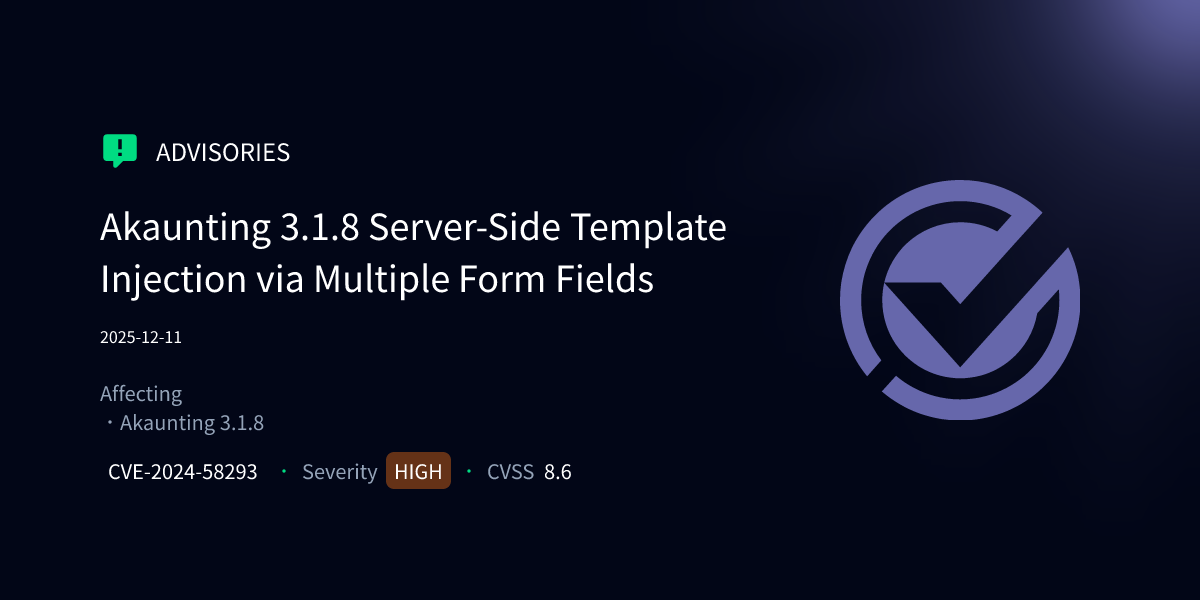 ADVISORIES

Akaunting 3.1.8 Server-Side Template Injection via Multiple Form Fields

2025-12-11

Affecting
・Akaunting 3.1.8

CVE-2024-58293 · Severity HIGH · CVSS 8.6